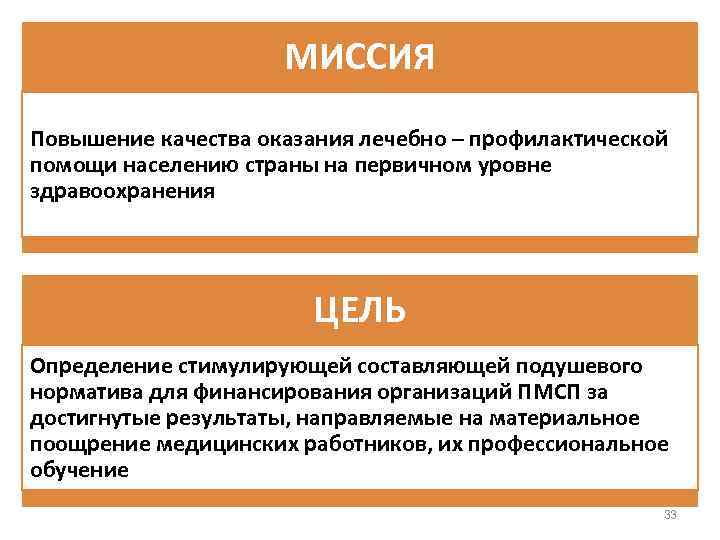 МИССИЯ

Повышение качества оказания лечебно – профилактической помощи населению страны на первичном уровне здравоохранения

ЦЕЛЬ

Определение стимулирующей составляющей подушевого норматива для финансирования организаций ПМСП за достигнутые результаты, направляемые на материальное поощрение медицинских работников, их профессиональное обучение

33